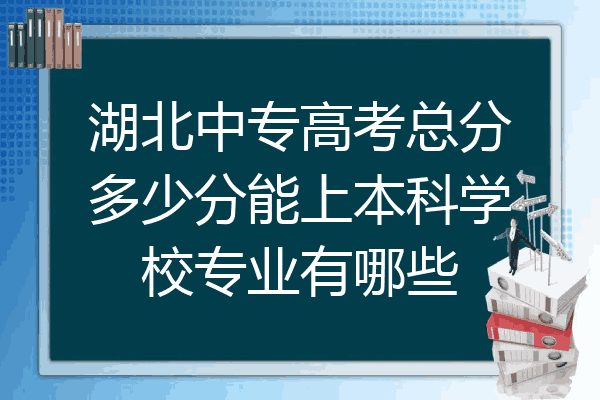 湖北中专高考总分多少分能上本科学校专业有哪些